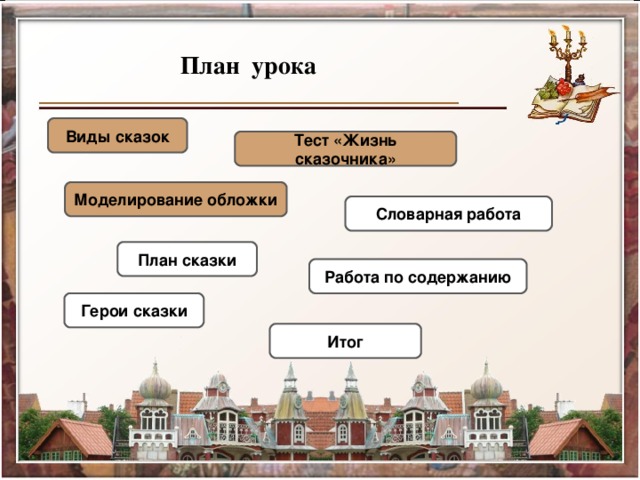 План урока

Виды сказок

Тест «Жизнь сказочника»

Моделирование обложки

Словарная работа

План сказки

Работа по содержанию

Герои сказки

Итог